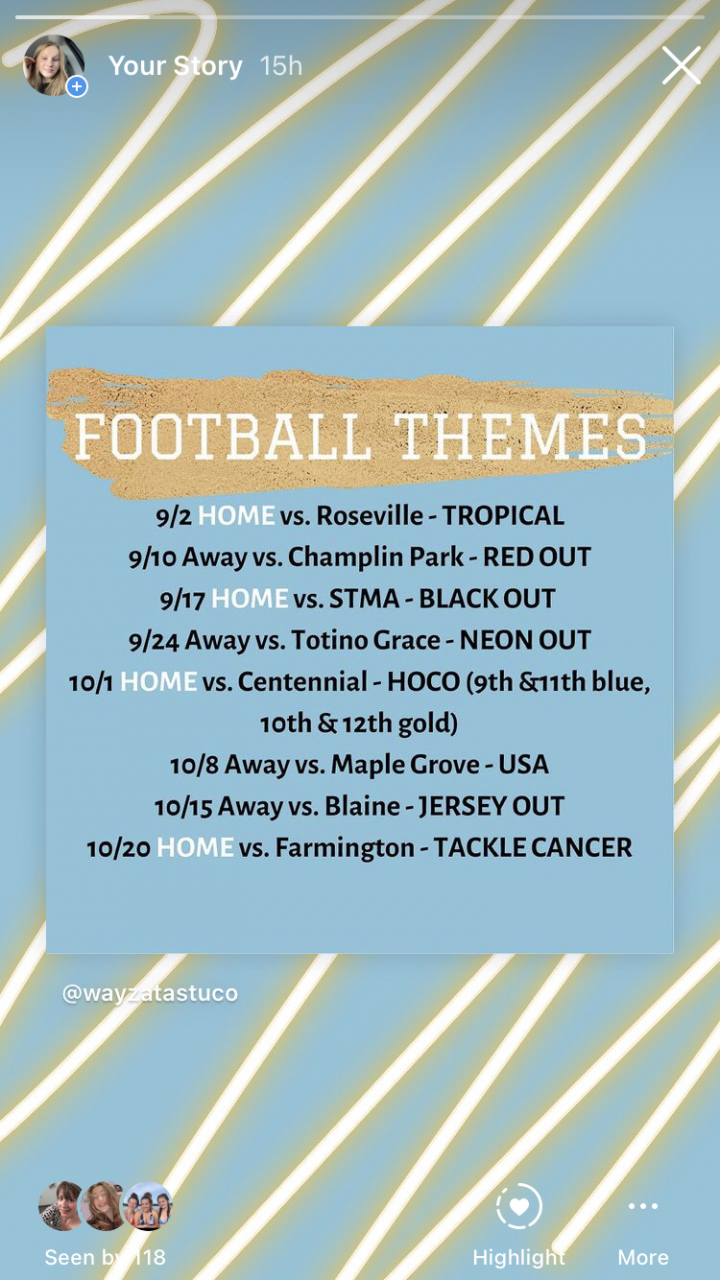 Your Story 15h

FOOTBALL THEMES

9/2 HOME vs. Roseville - TROPICAL
9/10 Away vs. Champlin Park - RED OUT
9/17 HOME vs. STMA - BLACK OUT
9/24 Away vs. Totino Grace - NEON OUT
10/1 HOME vs. Centennial - HOCO (9th &11th blue, 10th & 12th gold)
10/8 Away vs. Maple Grove - USA
10/15 Away vs. Blaine - JERSEY OUT
10/20 HOME vs. Farmington - TACKLE CANCER

@wayzatastuco

Seen by 118

Highlight

More